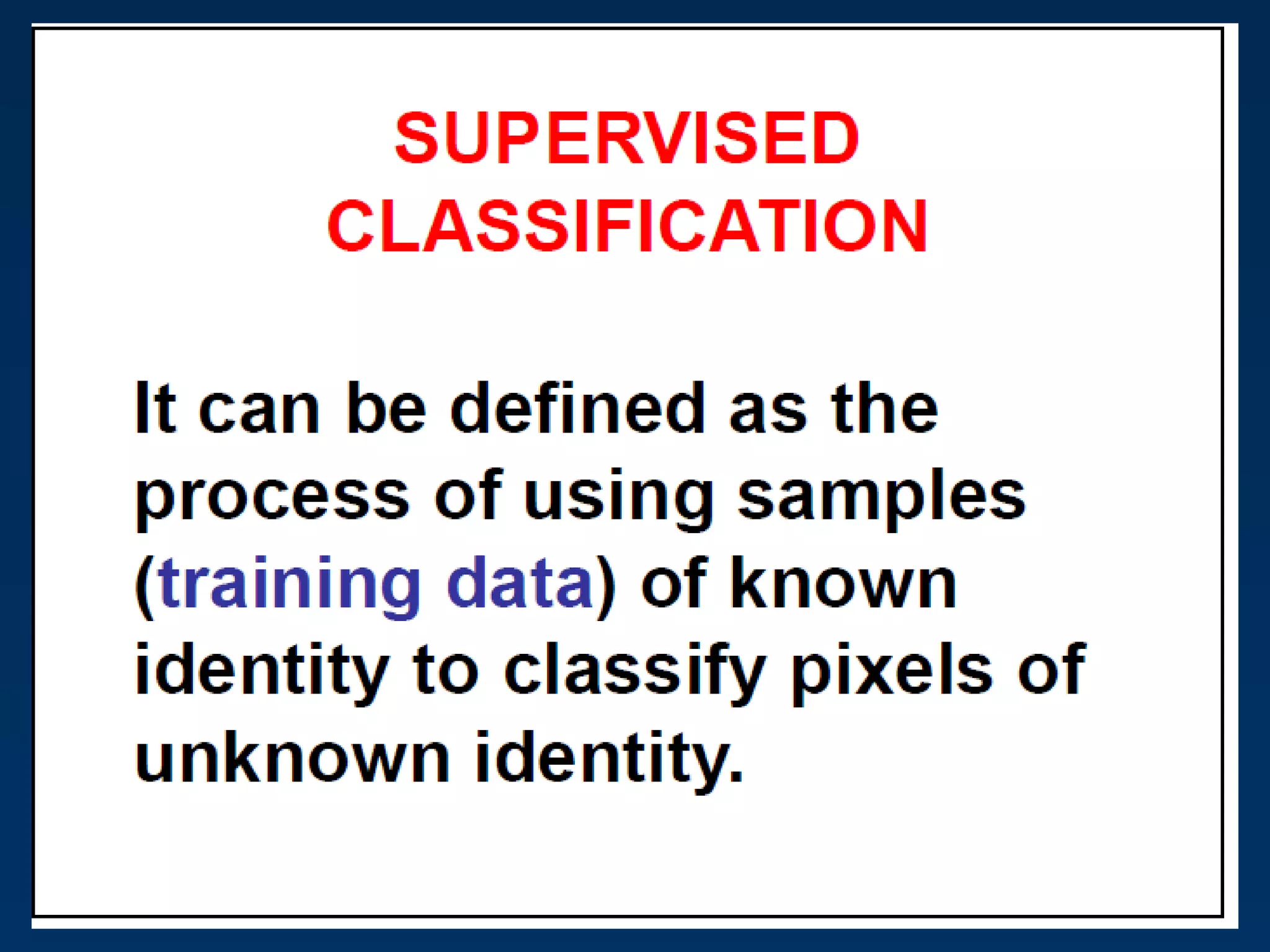 SUPERVISED CLASSIFICATION

It can be defined as the process of using samples (training data) of known identity to classify pixels of unknown identity.